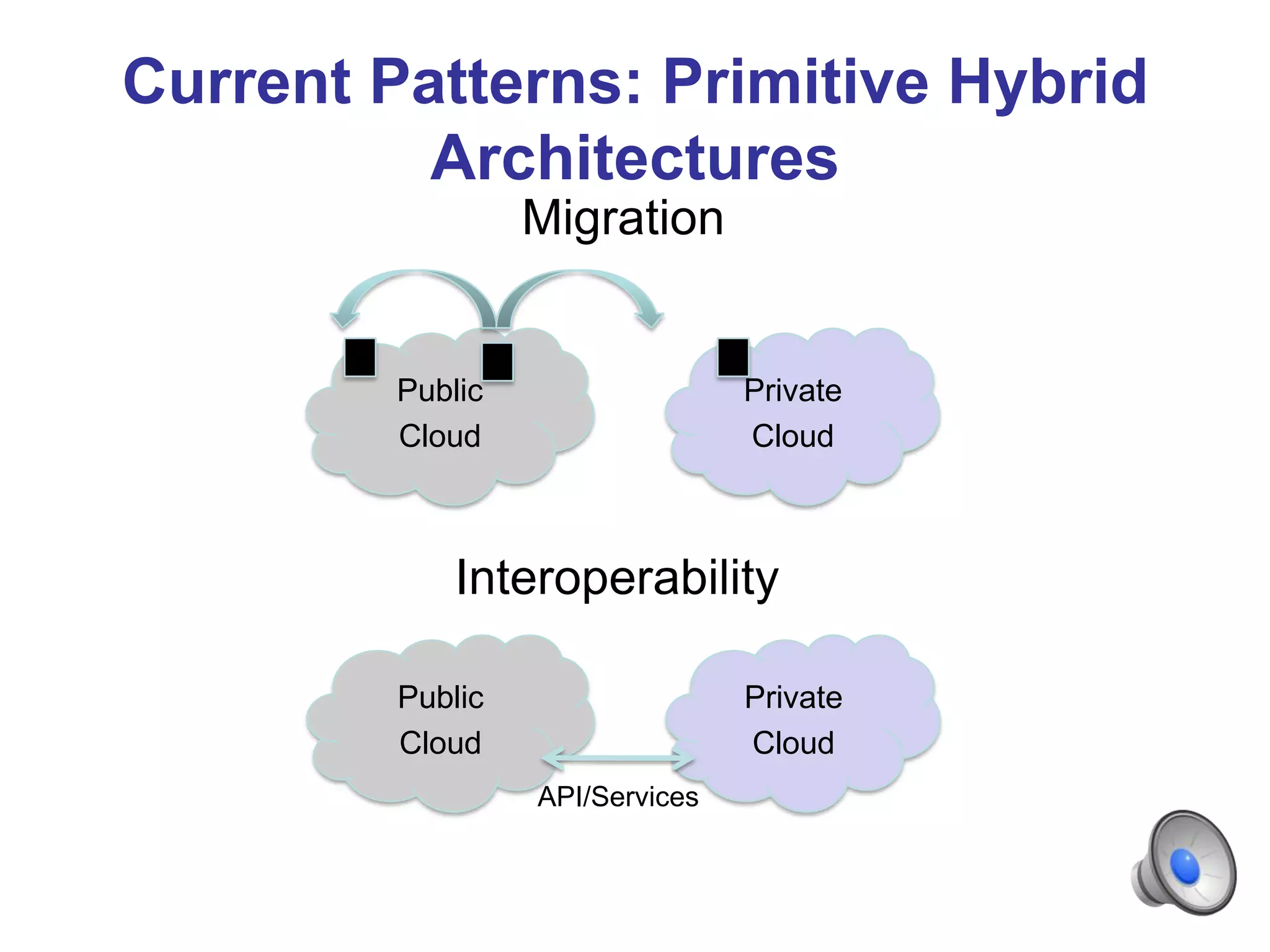 Current Patterns: Primitive Hybrid Architectures

Migration

Public Cloud

Private Cloud

Interoperability

Public Cloud

Private Cloud

API/Services